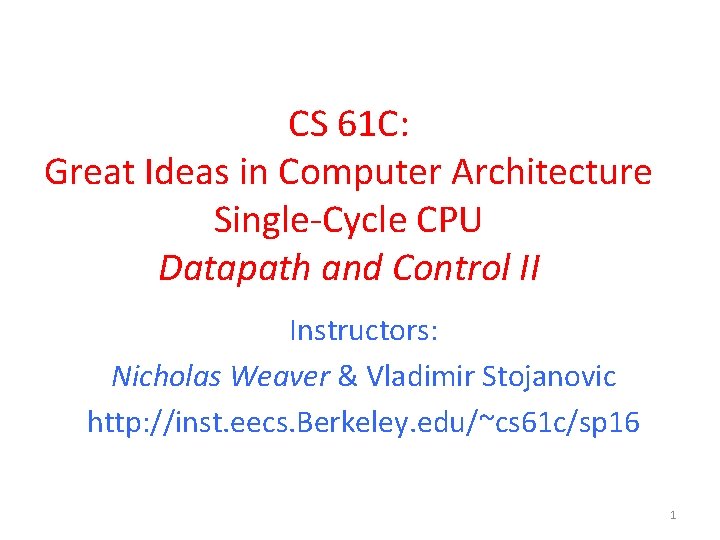 CS 61C:
Great Ideas in Computer Architecture
Single-Cycle CPU
Datapath and Control II

Instructors:
Nicholas Weaver & Vladimir Stojanovic
http://inst.eecs.Berkeley.edu/~cs61c/sp16

1